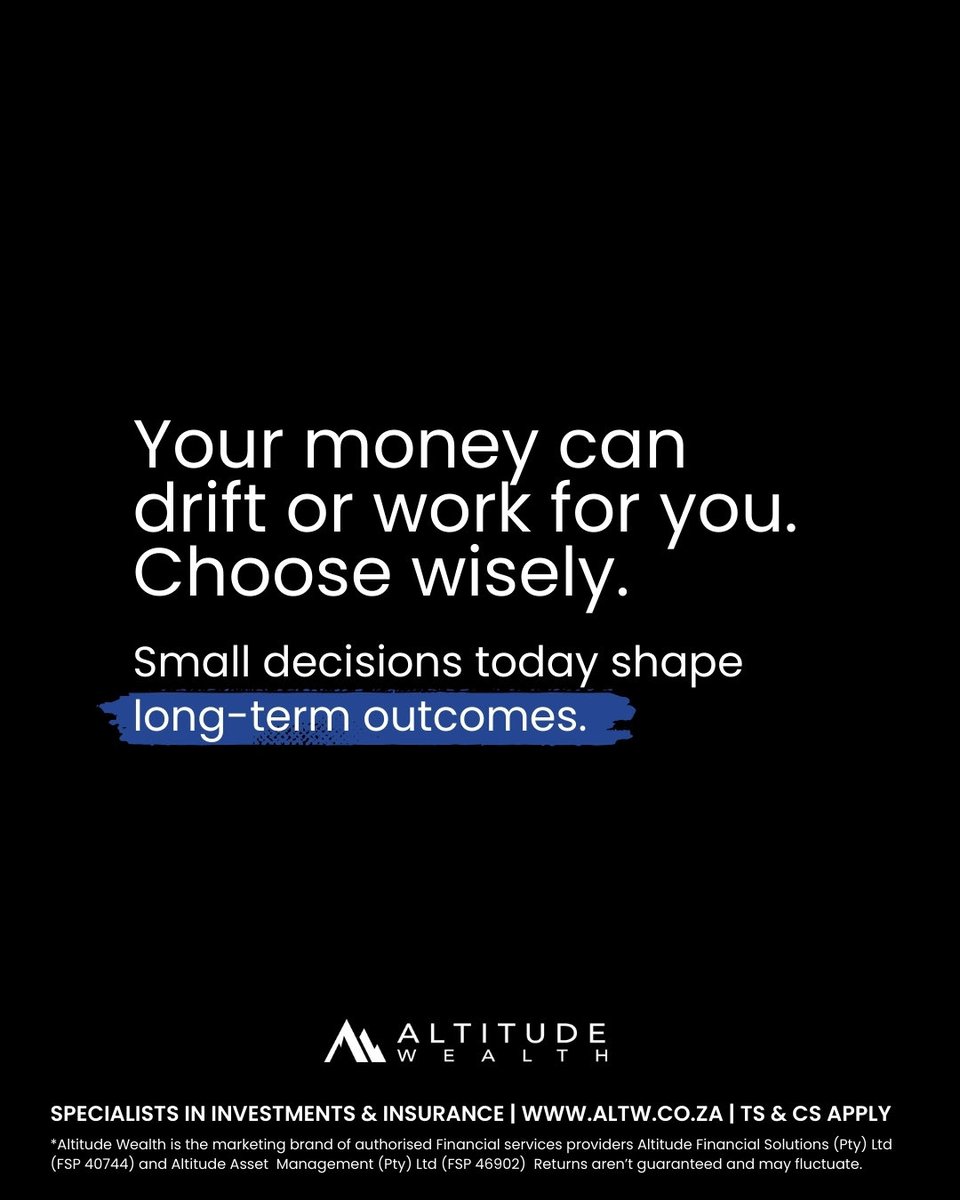 Your money can drift or work for you. Choose wisely.

Small decisions today shape long-term outcomes.

ALTITUDE
WEALTH

SPECIALISTS IN INVESTMENTS & INSURANCE | WWW.ALTW.CO.ZA | TS & CS APPLY

*Altitude Wealth is the marketing brand of authorised Financial services providers Altitude Financial Solutions (Pty) Ltd (FSP 40744) and Altitude Asset Management (Pty) Ltd (FSP 46902) Returns aren't guaranteed and may fluctuate.